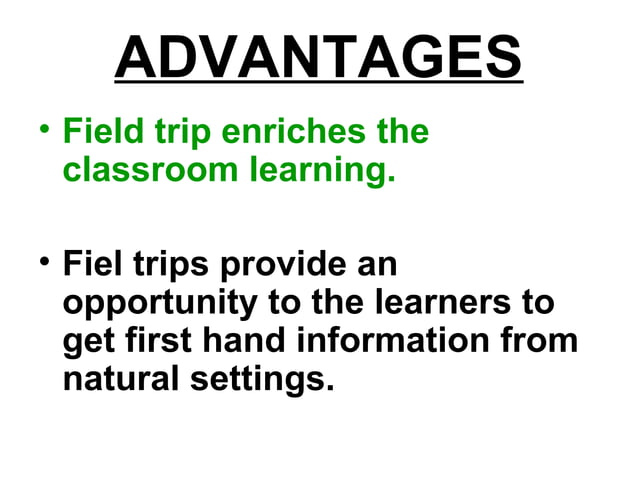 ADVANTAGES

• Field trip enriches the classroom learning.

• Fiel trips provide an opportunity to the learners to get first hand information from natural settings.